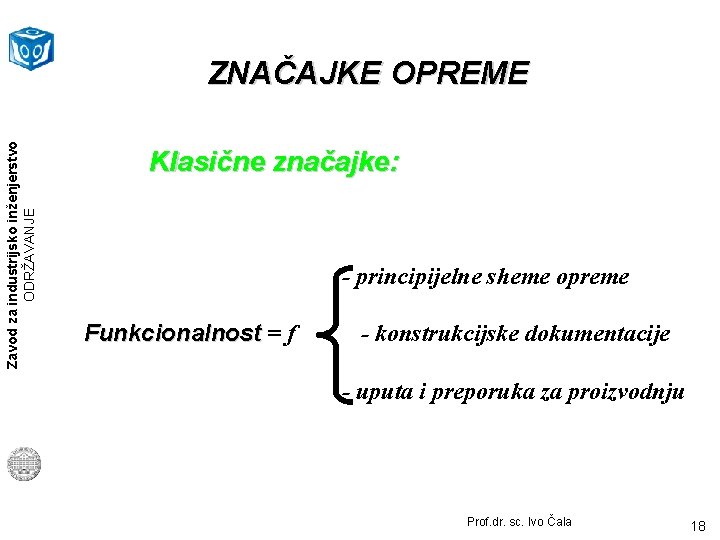 Zavod za industrijsko inženjerstvo
ODRŽAVANJE

ZNAČAJKE OPREME

Klasične značajke:

Funkcionalnost = f

- principijelne sheme opreme
- konstrukcijske dokumentacije
- uputa i preporuka za proizvodnju

Prof.dr. sc. Ivo Čala

18